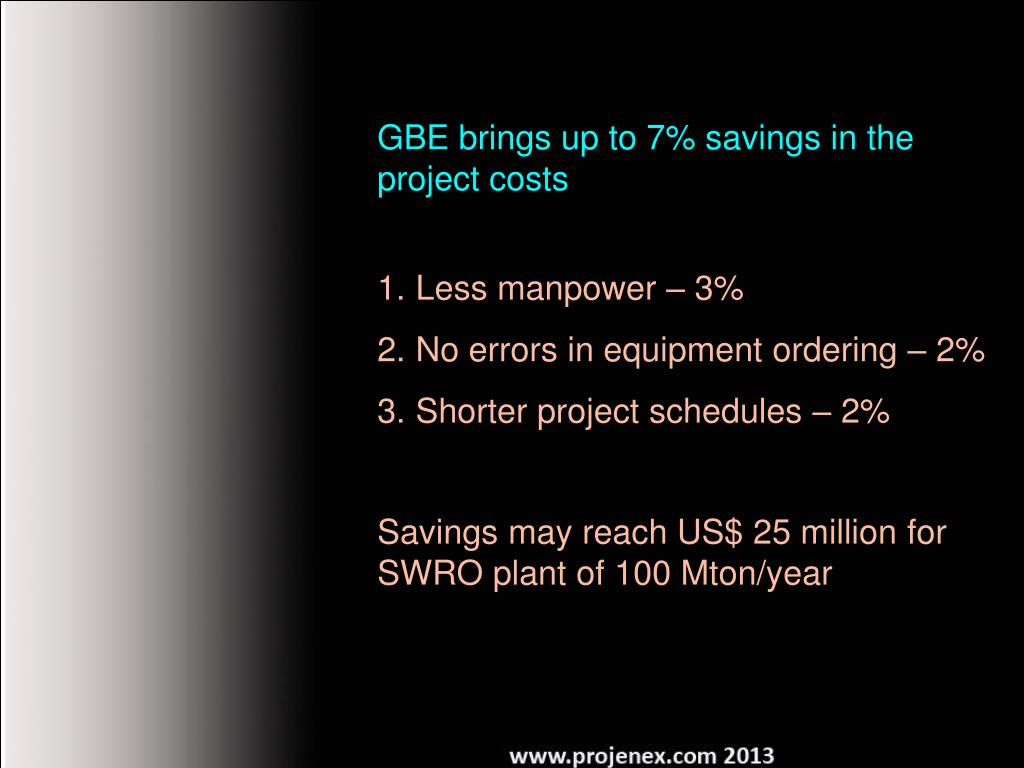 GBE brings up to 7% savings in the project costs

1. Less manpower – 3%

2. No errors in equipment ordering – 2%

3. Shorter project schedules – 2%

Savings may reach US$ 25 million for SWRO plant of 100 Mton/year

www.projenex.com 2013